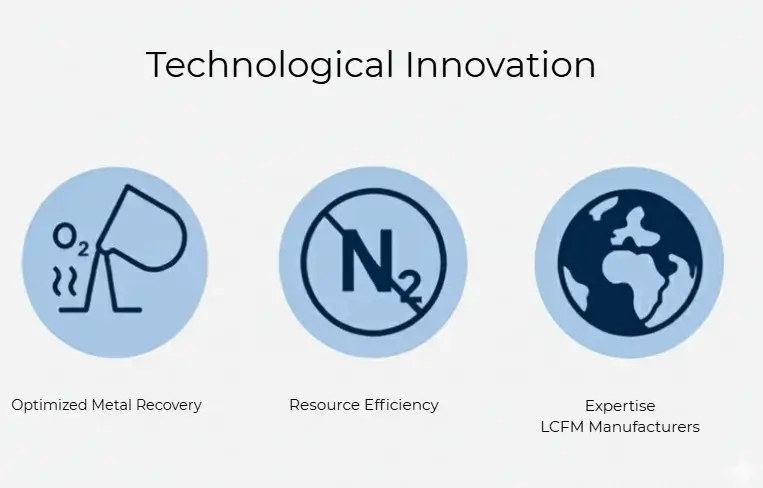 Technological Innovation

$O_2$

$N_2$

Optimized Metal Recovery

Resource Efficiency

Expertise
LCFM Manufacturers